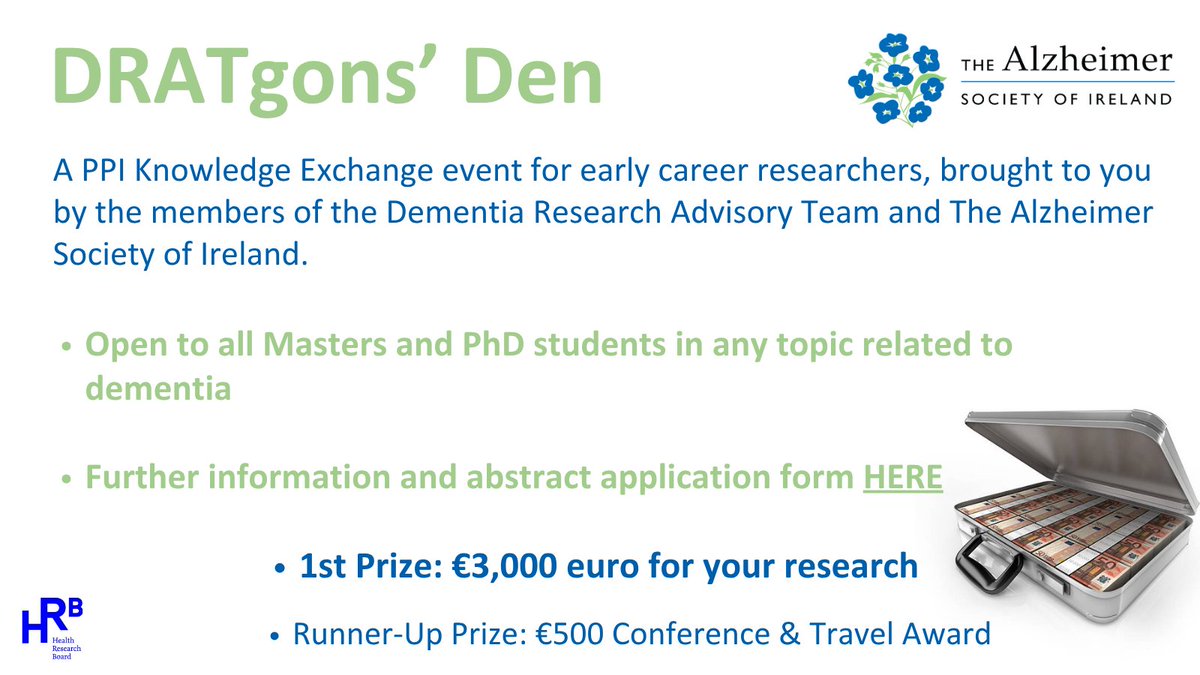 DRATgons' Den

THE Alzheimer
SOCIETY OF IRELAND

A PPI Knowledge Exchange event for early career researchers, brought to you by the members of the Dementia Research Advisory Team and The Alzheimer Society of Ireland.

• Open to all Masters and PhD students in any topic related to dementia

• Further information and abstract application form HERE

• 1st Prize: €3,000 euro for your research

• Runner-Up Prize: €500 Conference & Travel Award

HRB
Health Research Board